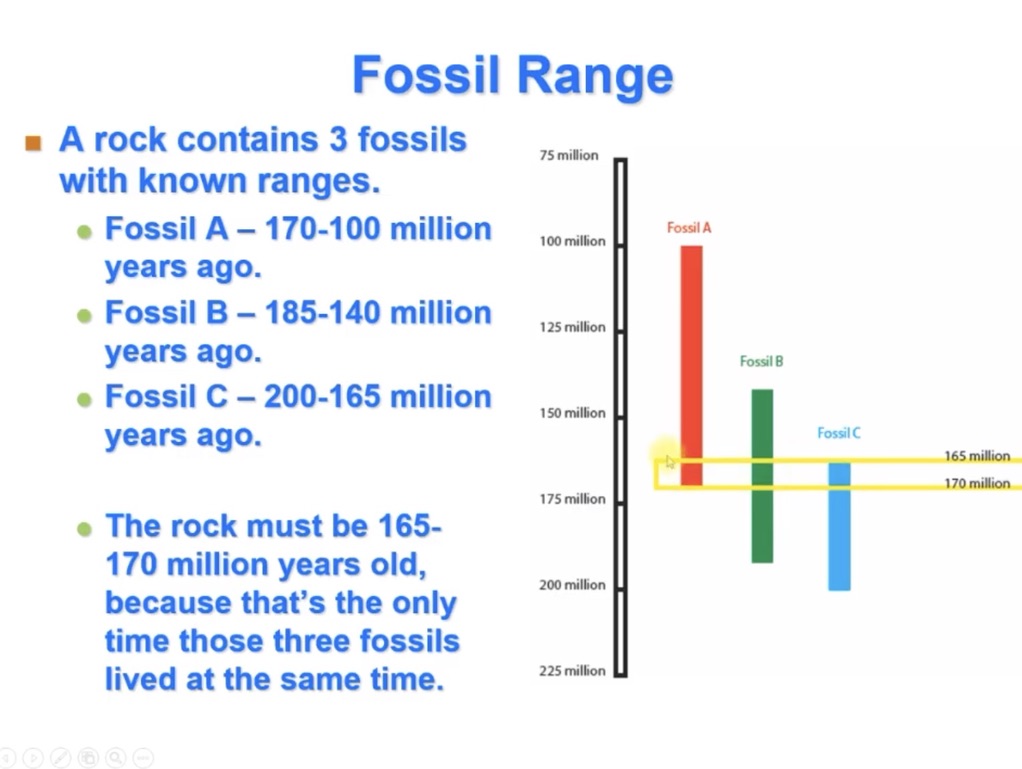 Fossil Range

A rock contains 3 fossils with known ranges.

Fossil A – 170-100 million years ago.

Fossil B – 185-140 million years ago.

Fossil C – 200-165 million years ago.

The rock must be 165-170 million years old, because that's the only time those three fossils lived at the same time.

75 million
100 million
125 million
150 million
175 million
200 million
225 million

Fossil A
Fossil B
Fossil C

165 million
170 million